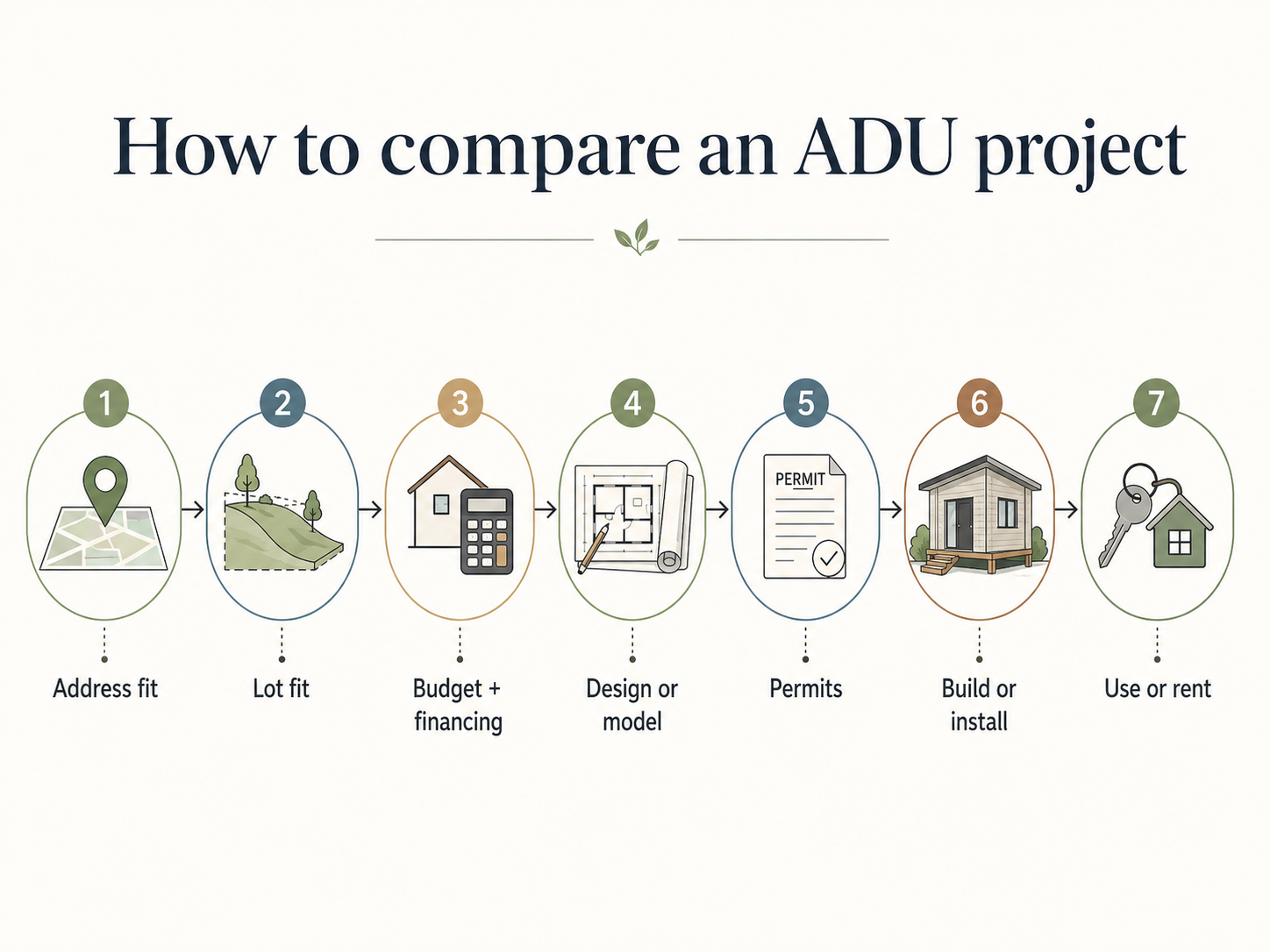 How to compare an ADU project

1
Address fit

2
Lot fit

3
Budget + financing

4
Design or model

5
PERMIT
Permits

6
Build or install

7
Use or rent